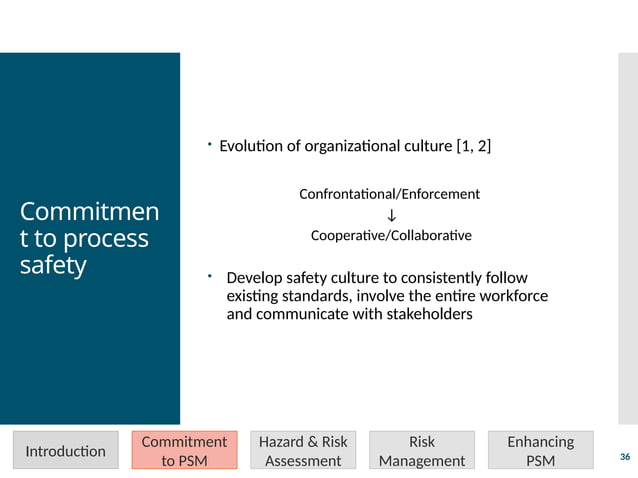 Commitmen t to process safety

• Evolution of organizational culture [1, 2]

Confrontational/Enforcement
↓
Cooperative/Collaborative

• Develop safety culture to consistently follow existing standards, involve the entire workforce and communicate with stakeholders

Introduction

Commitment to PSM

Hazard & Risk Assessment

Risk Management

Enhancing PSM

36